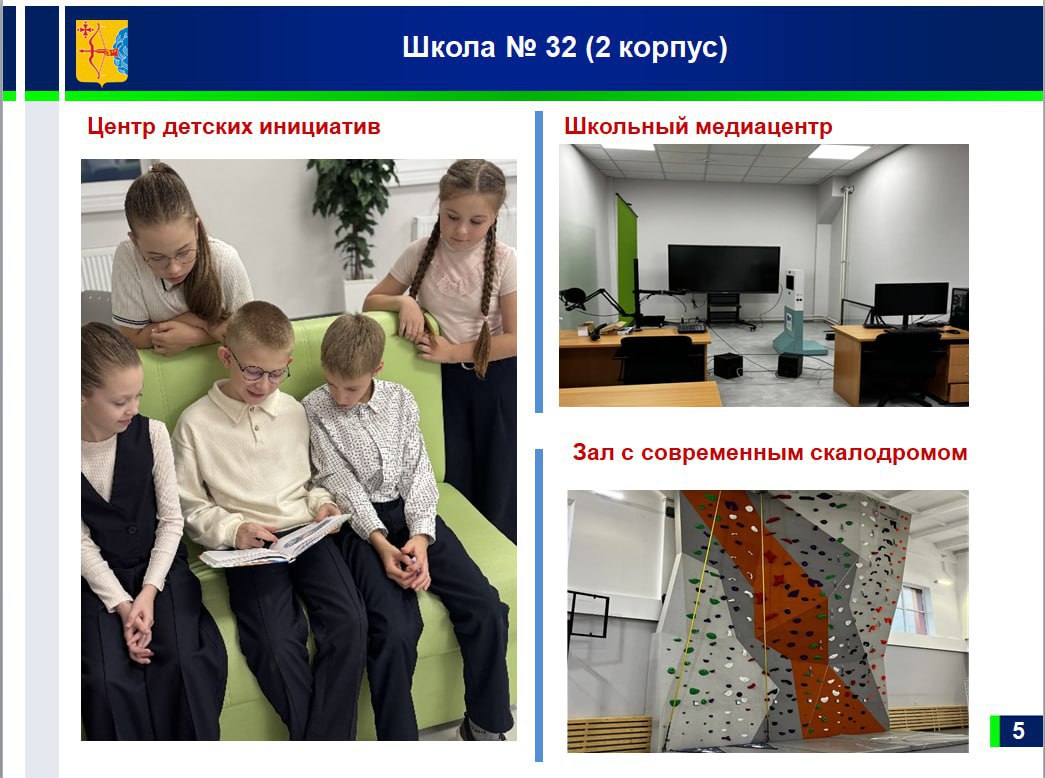 Школа № 32 (2 корпус)

Центр детских инициатив

Школьный медиацентр

Зал с современным скалодромом

5